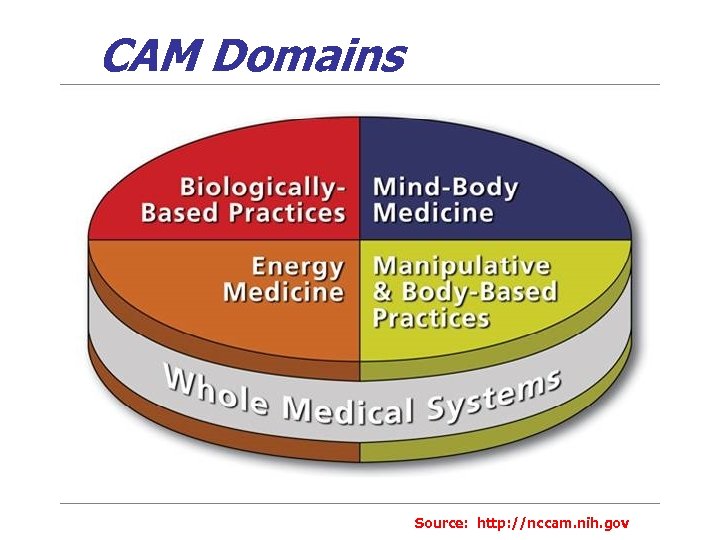 CAM Domains

Biologically-Based Practices

Mind-Body Medicine

Energy Medicine

Manipulative & Body-Based Practices

Whole Medical Systems

Source: http://nccam.nih.gov